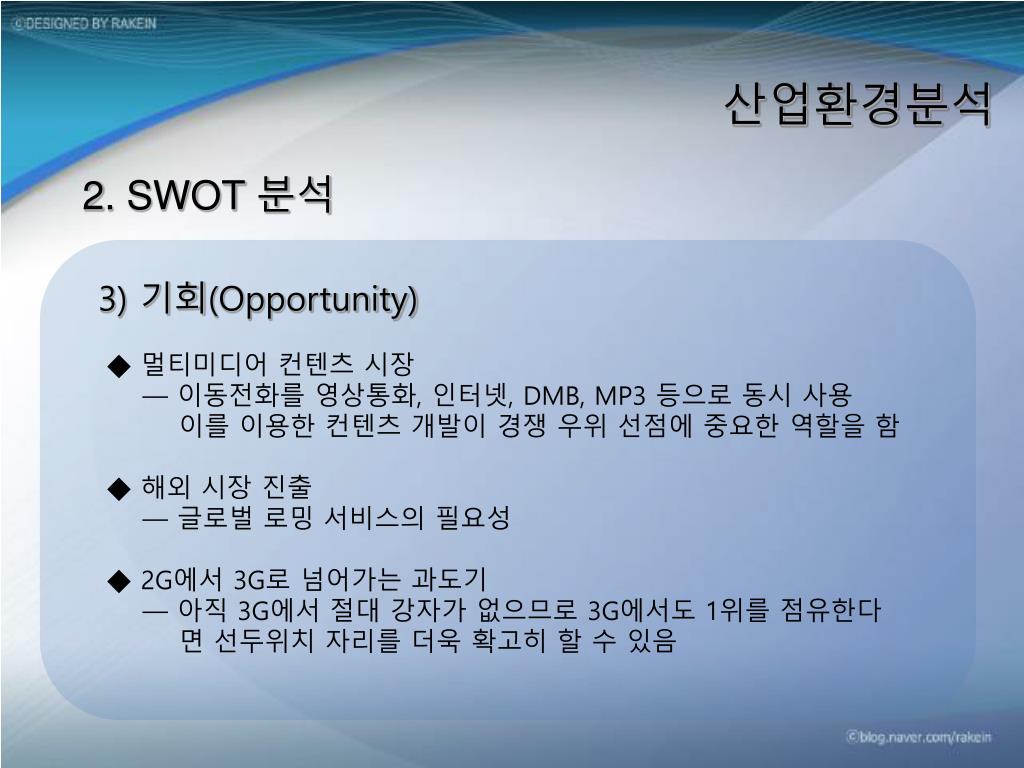 ©DESIGNED BY RAKEIN

산업환경분석

2. SWOT 분석

3) 기회(Opportunity)

◆ 멀티미디어 컨텐츠 시장
— 이동전화를 영상통화, 인터넷, DMB, MP3 등으로 동시 사용
이를 이용한 컨텐츠 개발이 경쟁 우위 선점에 중요한 역할을 함

◆ 해외 시장 진출
— 글로벌 로밍 서비스의 필요성

◆ 2G에서 3G로 넘어가는 과도기
— 아직 3G에서 절대 강자가 없으므로 3G에서도 1위를 점유한다면 선두위치 자리를 더욱 확고히 할 수 있음

©blog.naver.com/rakein